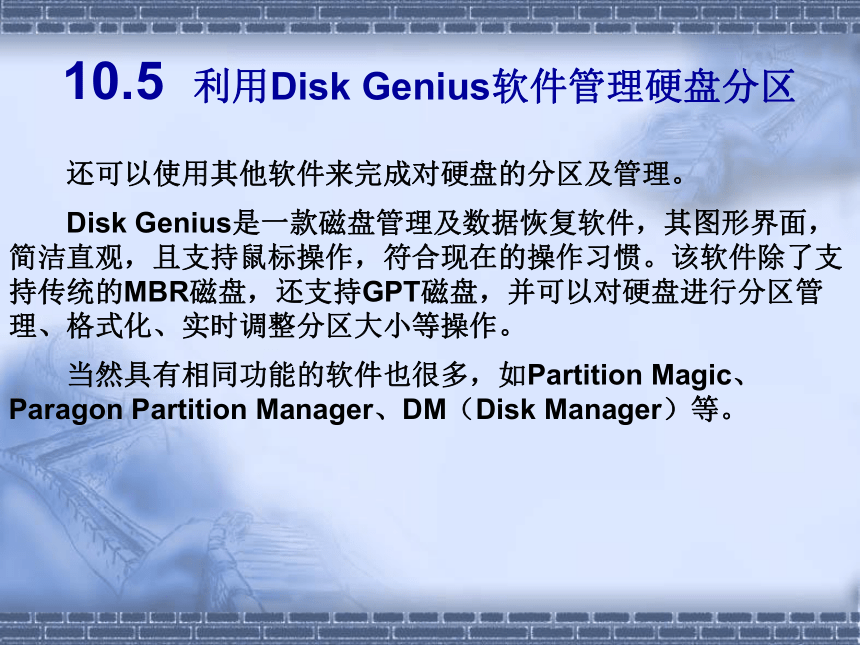 10.5 利用Disk Genius软件管理硬盘分区

还可以使用其他软件来完成对硬盘的分区及管理。

Disk Genius是一款磁盘管理及数据恢复软件，其图形界面，简洁直观，且支持鼠标操作，符合现在的操作习惯。该软件除了支持传统的MBR磁盘，还支持GPT磁盘，并可以对硬盘进行分区管理、格式化、实时调整分区大小等操作。

当然具有相同功能的软件也很多，如Partition Magic、Paragon Partition Manager、DM（Disk Manager）等。